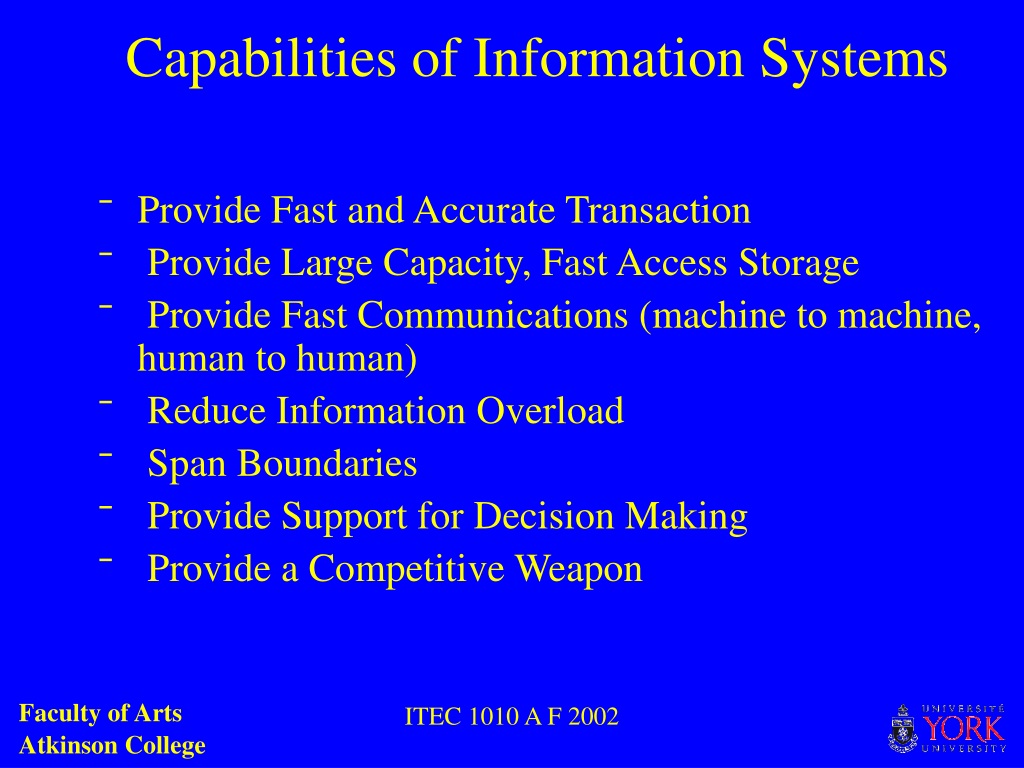 Capabilities of Information Systems

- Provide Fast and Accurate Transaction
- Provide Large Capacity, Fast Access Storage
- Provide Fast Communications (machine to machine, human to human)
- Reduce Information Overload
- Span Boundaries
- Provide Support for Decision Making
- Provide a Competitive Weapon

Faculty of Arts
Atkinson College

ITEC 1010 A F 2002

UNIVERSITÉ
YORK
UNIVERSITY